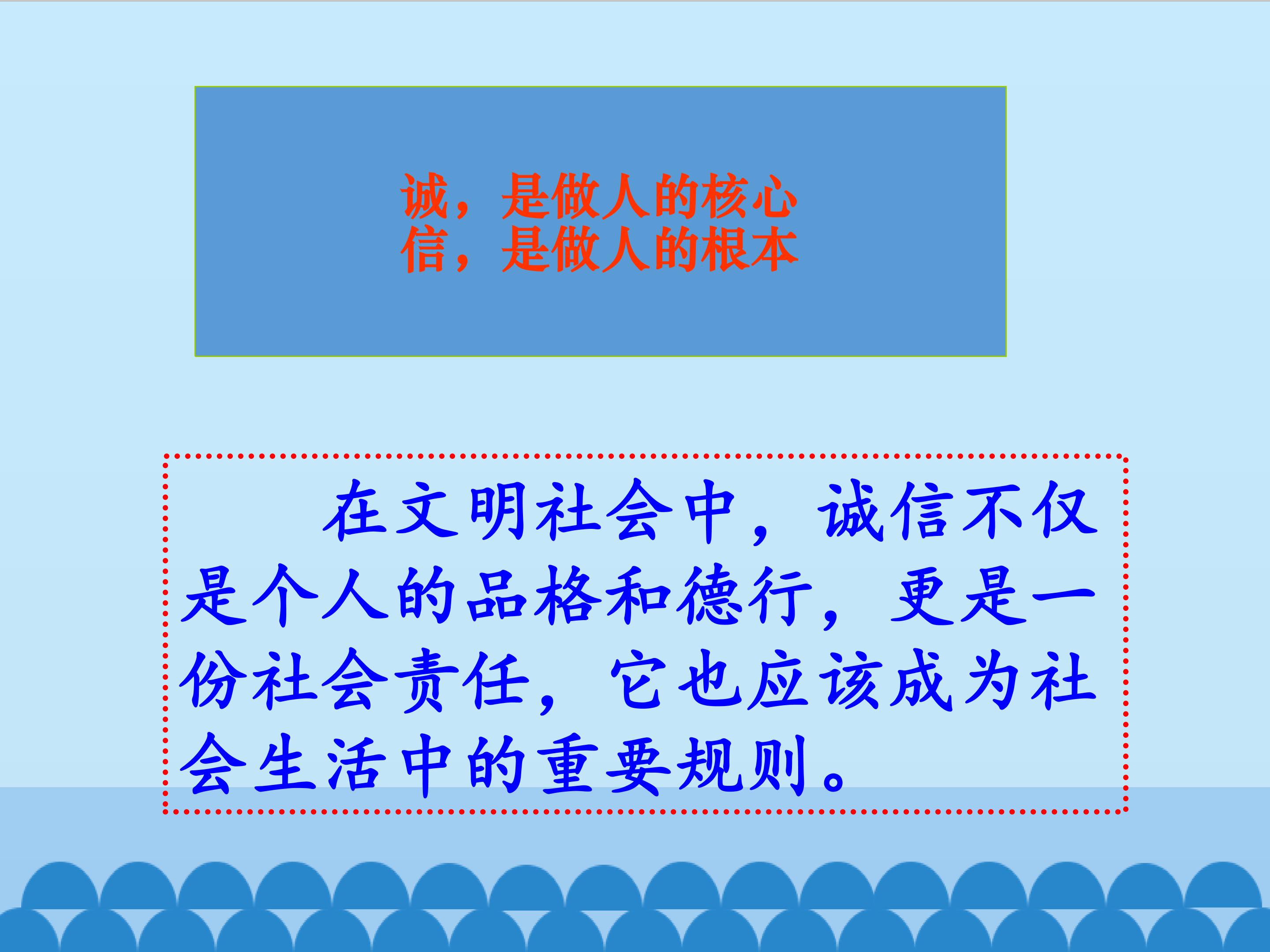 诚，是做人的核心
信，是做人的根本

在文明社会中，诚信不仅是个人的品格和德行，更是一份社会责任，它也应该成为社会生活中的重要规则。